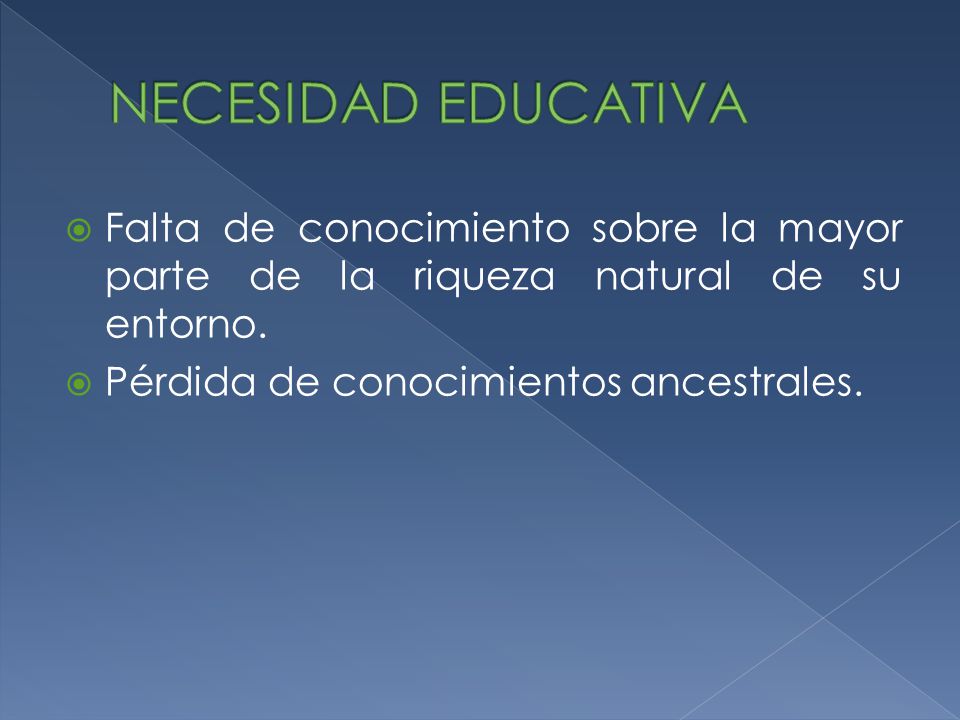 NECESIDAD EDUCATIVA

Falta de conocimiento sobre la mayor parte de la riqueza natural de su entorno.

Pérdida de conocimientos ancestrales.